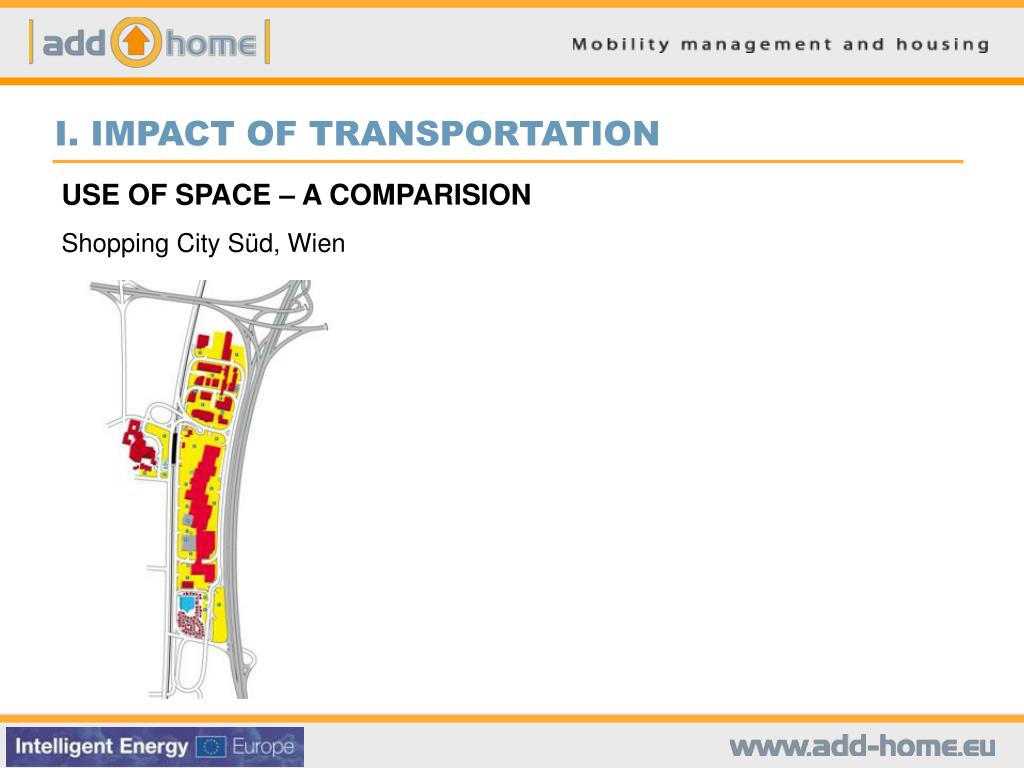 add home

Mobility management and housing

I. IMPACT OF TRANSPORTATION

USE OF SPACE – A COMPARISION

Shopping City Süd, Wien

Intelligent Energy Europe

www.add-home.eu